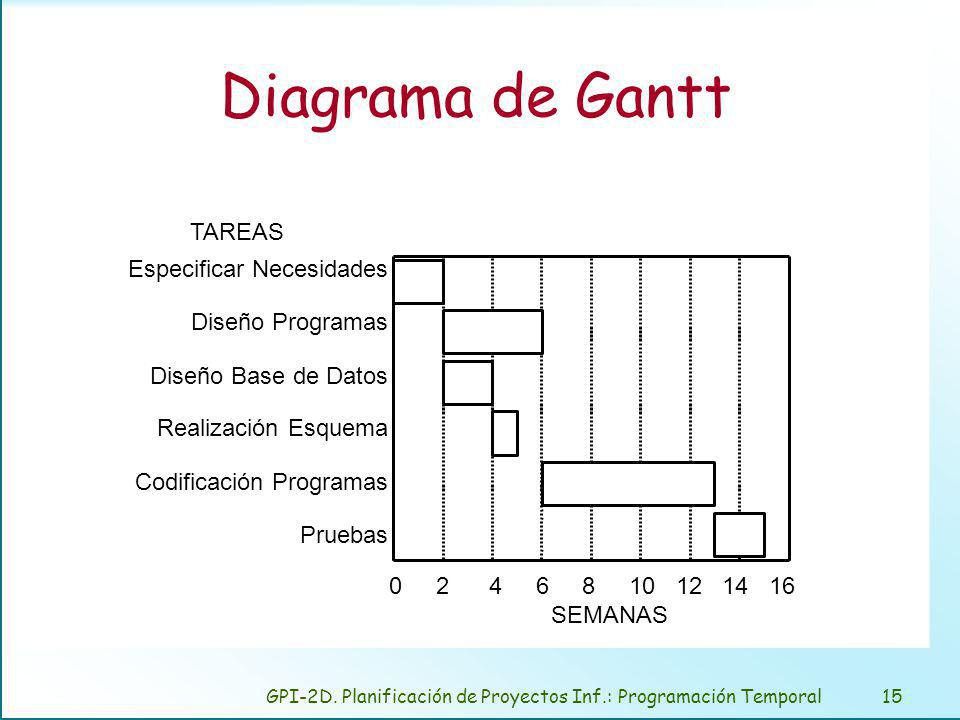 Diagrama de Gantt

TAREAS

Especificar Necesidades
Diseño Programas
Diseño Base de Datos
Realización Esquema
Codificación Programas
Pruebas

0 2 4 6 8 10 12 14 16
SEMANAS

GPI-2D. Planificación de Proyectos Inf.: Programación Temporal 15